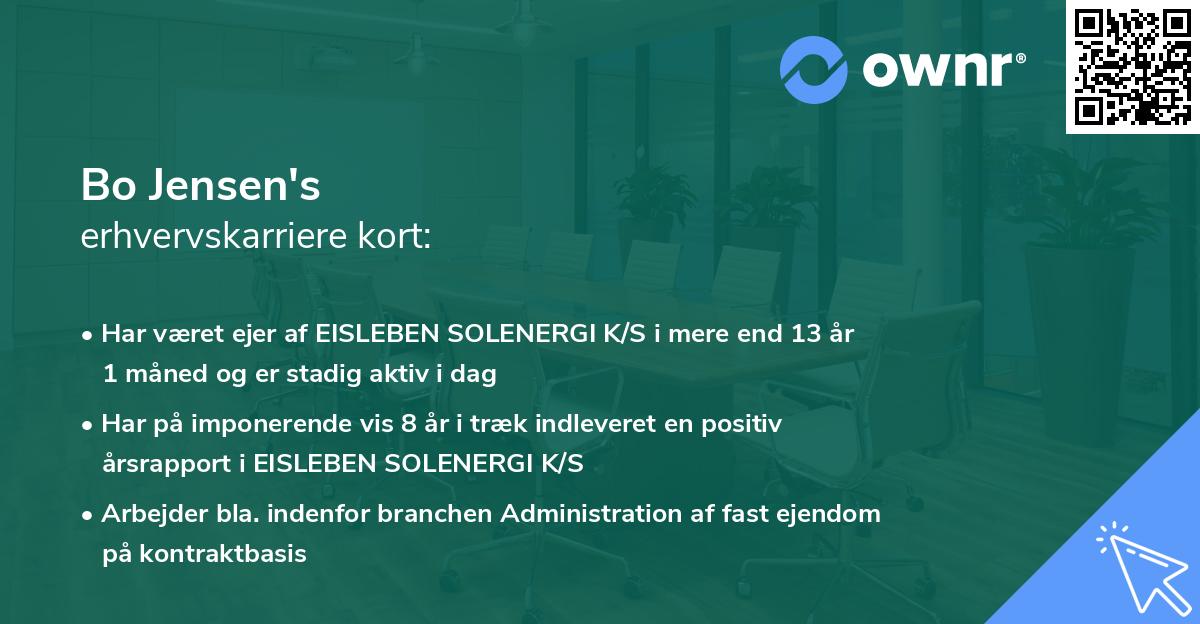 ownr®

Bo Jensen's
erhvervskarriere kort:

• Har været ejer af EISLEBEN SOLENERGI K/S i mere end 13 år 1 måned og er stadig aktiv i dag

• Har på imponerende vis 8 år i træk indleveret en positiv årsrapport i EISLEBEN SOLENERGI K/S

• Arbejder bla. indenfor branchen Administration af fast ejendom på kontraktbasis